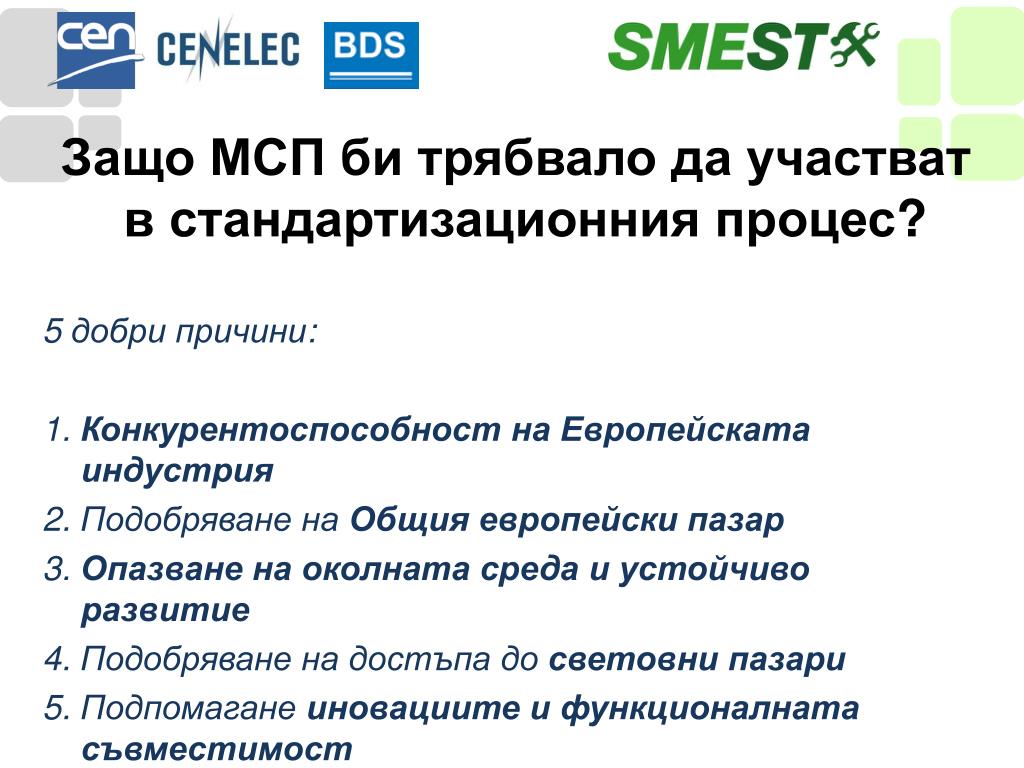 cen CENELEC BDS SMEST

Защо МСП би трябвало да участват в стандартизационния процес?

5 добри причини:

1. Конкурентоспособност на Европейската индустрия

2. Подобряване на Общия европейски пазар

3. Опазване на околната среда и устойчиво развитие

4. Подобряване на достъпа до световни пазари

5. Подпомагане иновациите и функционалната съвместимост